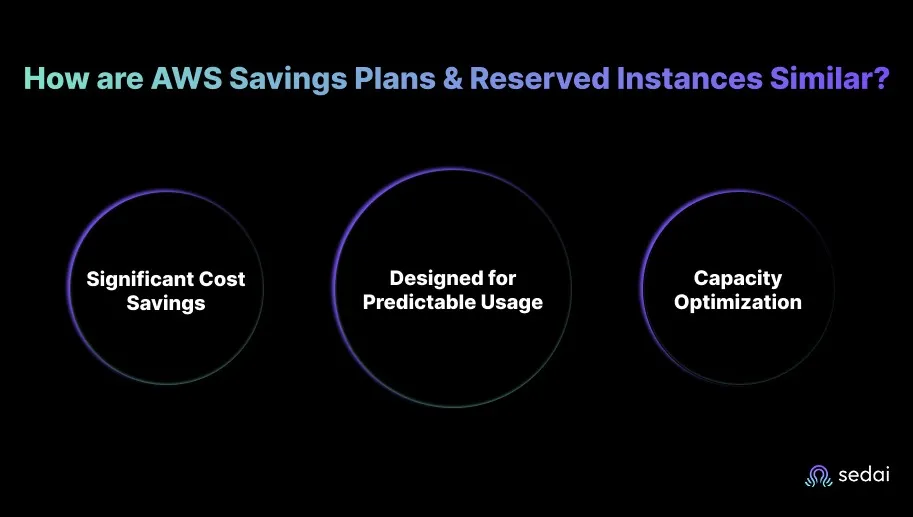 How are AWS Savings Plans & Reserved Instances Similar?

Significant Cost Savings

Designed for Predictable Usage

Capacity Optimization

sedai